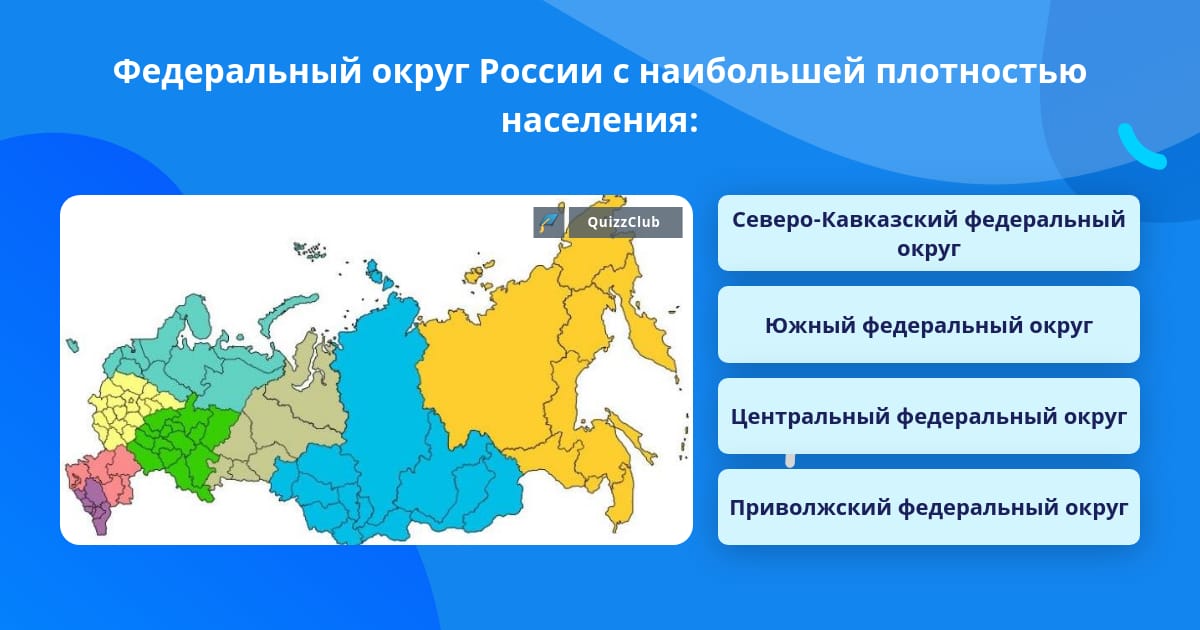 Федеральный округ России с наибольшей плотностью населения:

QuizzClub

Северо-Кавказский федеральный округ

Южный федеральный округ

Центральный федеральный округ

Приволжский федеральный округ